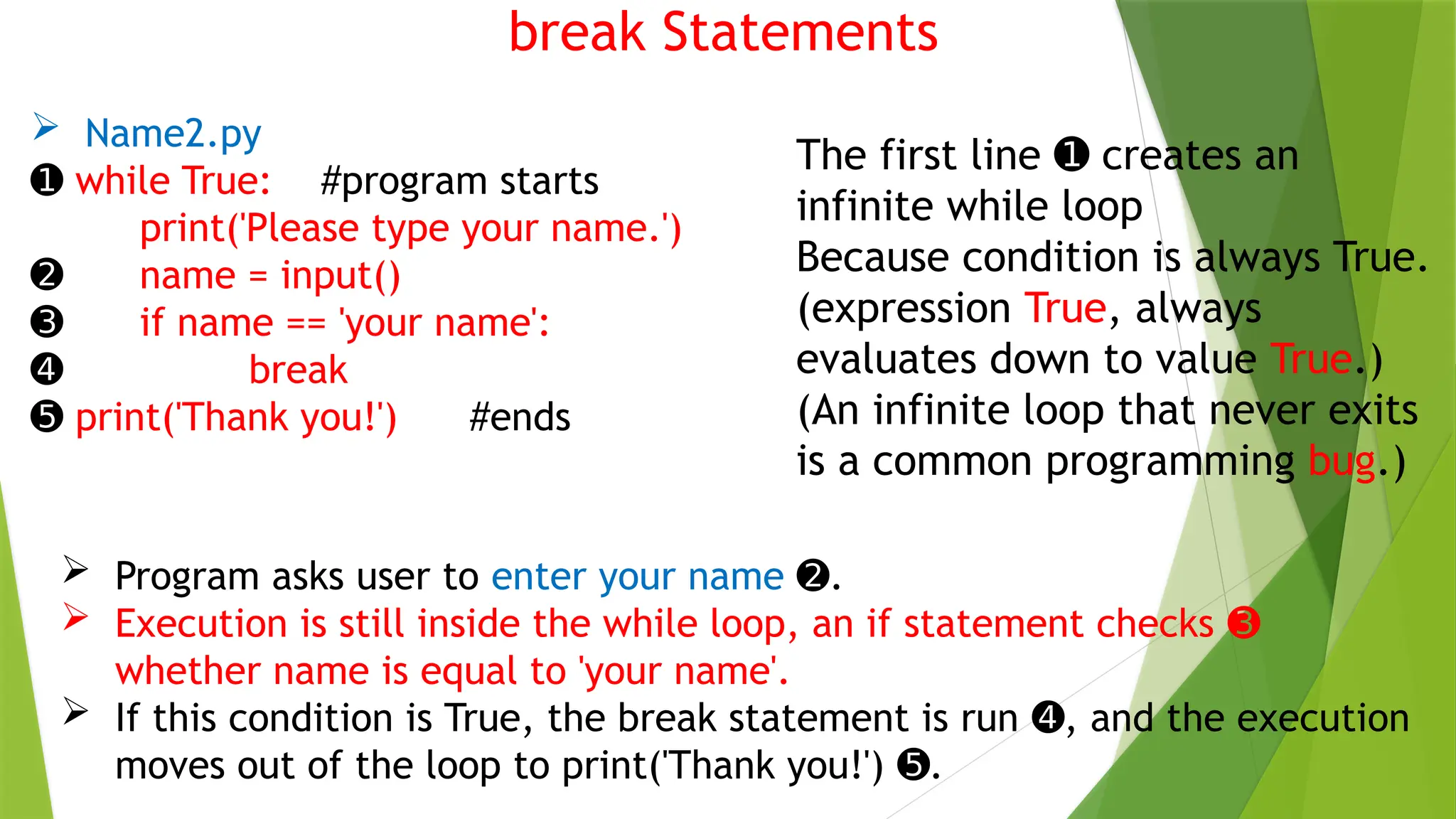 break Statements

➢ Name2.py
❶ while True: #program starts
print('Please type your name.')
❷ name = input()
❸ if name == 'your name':
❹ break
❺ print('Thank you!') #ends

The first line ❶ creates an infinite while loop
Because condition is always True.
(expression True, always evaluates down to value True.)
(An infinite loop that never exits is a common programming bug.)

➢ Program asks user to enter your name ❷.
➢ Execution is still inside the while loop, an if statement checks ❸ whether name is equal to 'your name'.
➢ If this condition is True, the break statement is run ❹, and the execution moves out of the loop to print('Thank you!') ❺.